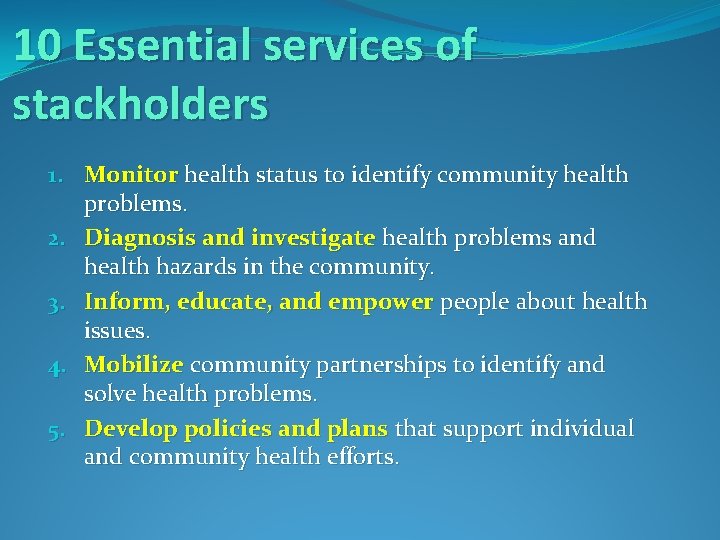 10 Essential services of stackholders

1. Monitor health status to identify community health problems.
2. Diagnosis and investigate health problems and health hazards in the community.
3. Inform, educate, and empower people about health issues.
4. Mobilize community partnerships to identify and solve health problems.
5. Develop policies and plans that support individual and community health efforts.